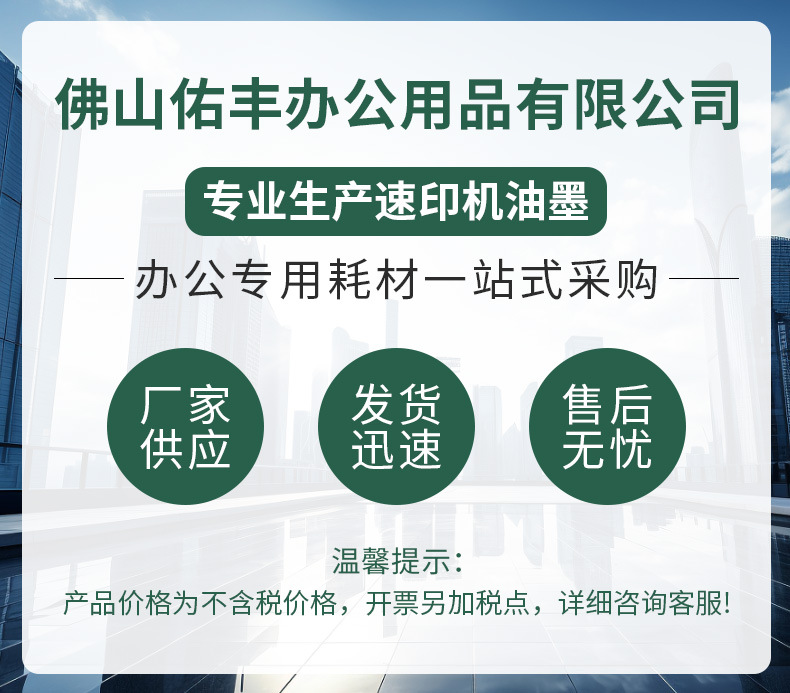 佛山佑丰办公用品有限公司

专业生产速印机油墨

办公专用耗材一站式采购

厂家供应

发货迅速

售后无忧

温馨提示:

产品价格为不含税价格，开票另加税点，详细咨询客服!